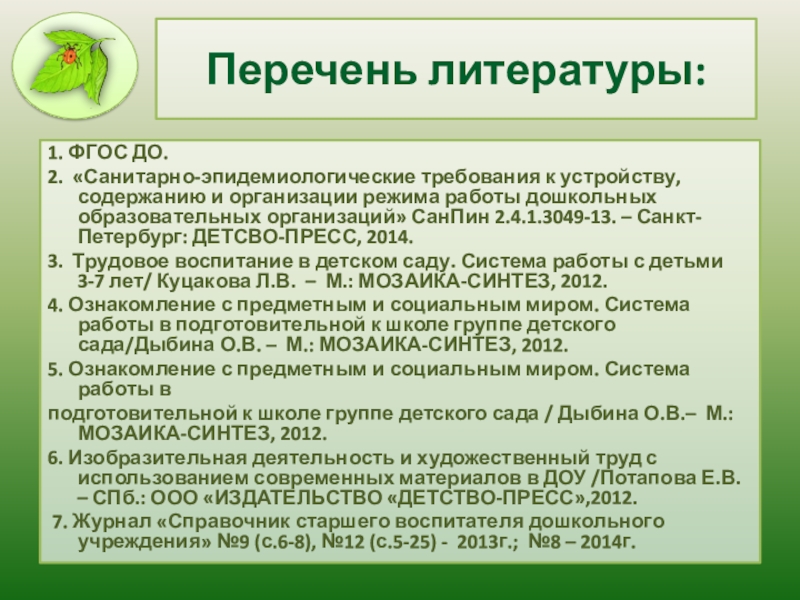 Перечень литературы:

1. ФГОС ДО.

2. «Санитарно-эпидемиологические требования к устройству, содержанию и организации режима работы дошкольных образовательных организаций» СанПин 2.4.1.3049-13. – Санкт-Петербург: ДЕТСВО-ПРЕСС, 2014.

3. Трудовое воспитание в детском саду. Система работы с детьми 3-7 лет/ Куцакова Л.В. – М.: МОЗАИКА-СИНТЕЗ, 2012.

4. Ознакомление с предметным и социальным миром. Система работы в подготовительной к школе группе детского сада/Дыбина О.В. – М.: МОЗАИКА-СИНТЕЗ, 2012.

5. Ознакомление с предметным и социальным миром. Система работы в

подготовительной к школе группе детского сада / Дыбина О.В.– М.: МОЗАИКА-СИНТЕЗ, 2012.

6. Изобразительная деятельность и художественный труд с использованием современных материалов в ДОУ /Потапова Е.В. – СПб.: ООО «ИЗДАТЕЛЬСТВО «ДЕТСТВО-ПРЕСС»,2012.

7. Журнал «Справочник старшего воспитателя дошкольного учреждения» №9 (с.6-8), №12 (с.5-25) - 2013г.; №8 – 2014г.